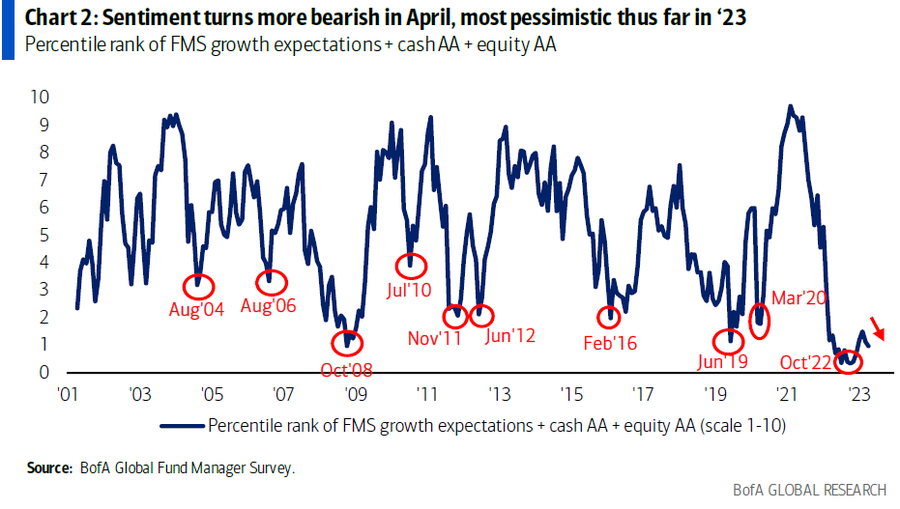 Chart 2: Sentiment turns more bearish in April, most pessimistic thus far in '23
Percentile rank of FMS growth expectations + cash AA + equity AA

10
9
8
7
6
5
4
3
2
1
0

Aug'04
Aug'06
Oct'08
Jul'10
Nov'11
Jun'12
Feb'16
Jun'19
Mar'20
Oct'22

'01 '03 '05 '07 '09 '11 '13 '15 '17 '19 '21 '23

Percentile rank of FMS growth expectations + cash AA + equity AA (scale 1-10)

Source: BofA Global Fund Manager Survey.

BofA GLOBAL RESEARCH